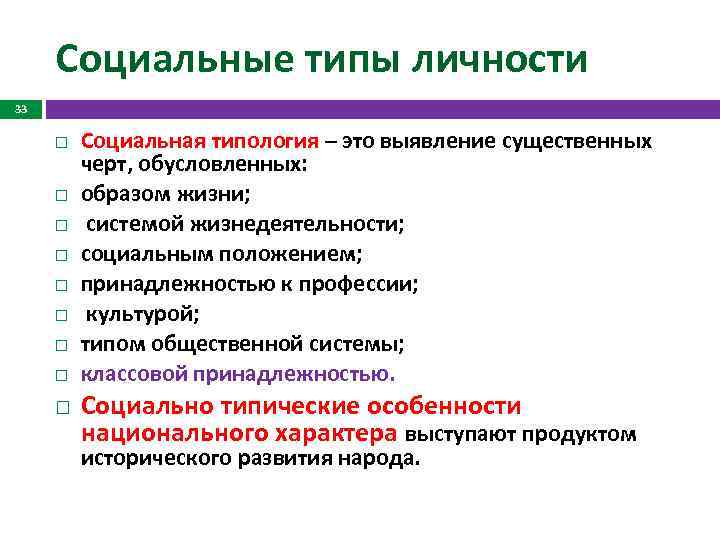 Социальные типы личности

33

□ Социальная типология – это выявление существенных черт, обусловленных:
□ образом жизни;
□ системой жизнедеятельности;
□ социальным положением;
□ принадлежностью к профессии;
□ культурой;
□ типом общественной системы;
□ классовой принадлежностью.
□ Социально типические особенности национального характера выступают продуктом исторического развития народа.